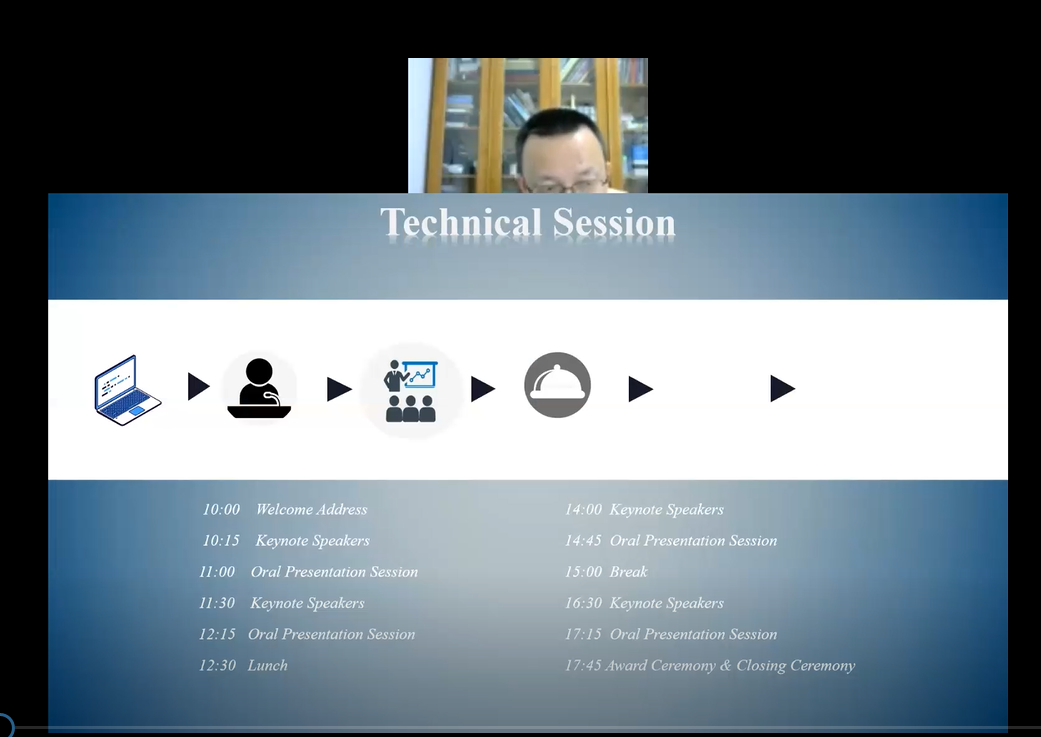 Technical Session

10:00 Welcome Address
10:15 Keynote Speakers
11:00 Oral Presentation Session
11:30 Keynote Speakers
12:15 Oral Presentation Session
12:30 Lunch

14:00 Keynote Speakers
14:45 Oral Presentation Session
15:00 Break
16:30 Keynote Speakers
17:15 Oral Presentation Session
17:45 Award Ceremony & Closing Ceremony